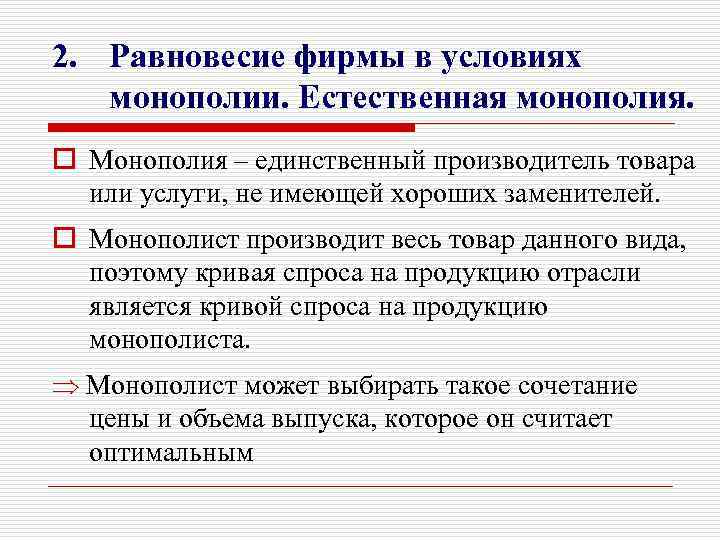 2. Равновесие фирмы в условиях монополии. Естественная монополия.

Монополия – единственный производитель товара или услуги, не имеющей хороших заменителей.

Монополист производит весь товар данного вида, поэтому кривая спроса на продукцию отрасли является кривой спроса на продукцию монополиста.

$\Rightarrow$ Монополист может выбирать такое сочетание цены и объема выпуска, которое он считает оптимальным